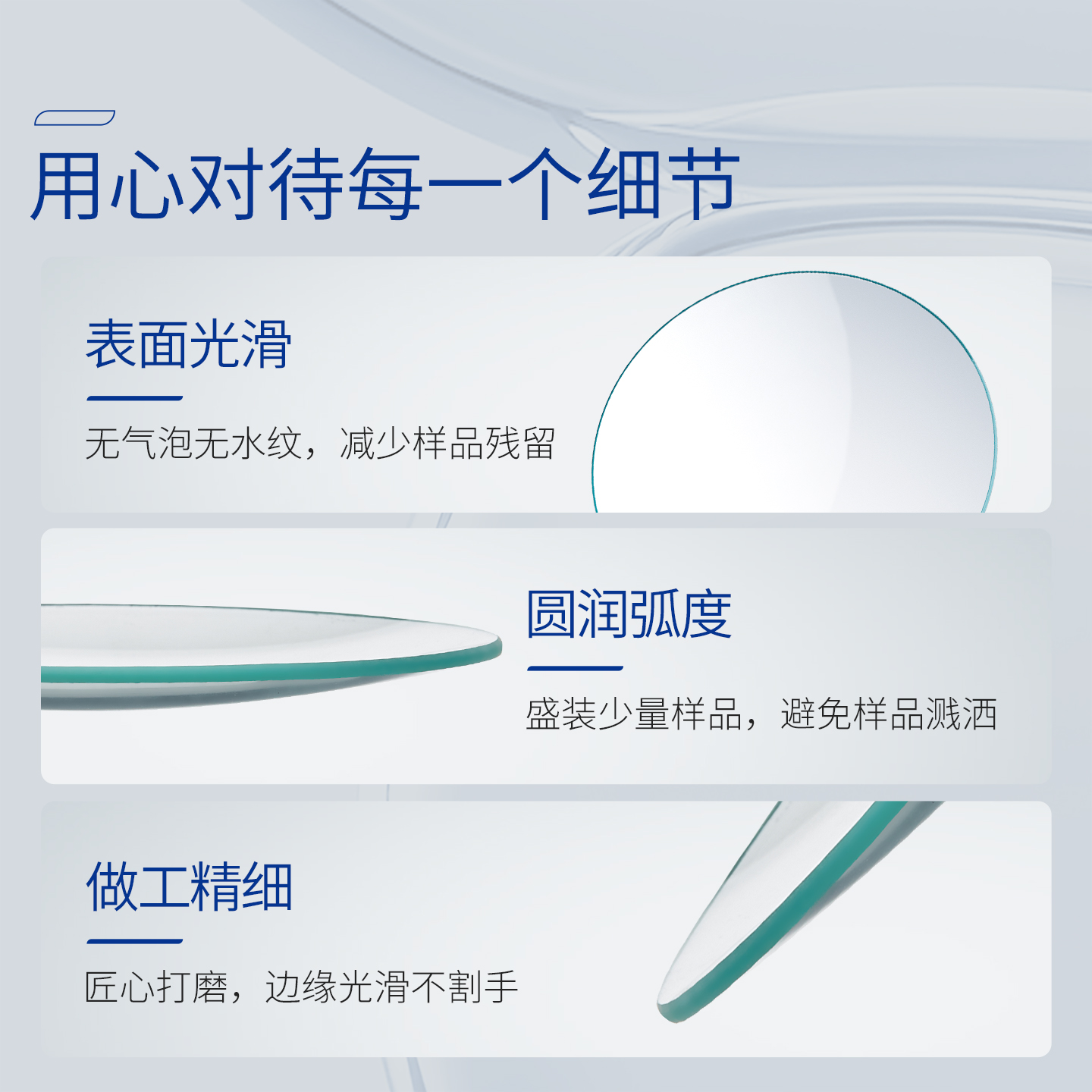 用心对待每一个细节

表面光滑

无气泡无水纹，减少样品残留

圆润弧度

盛装少量样品，避免样品溅洒

做工精细

匠心打磨，边缘光滑不割手